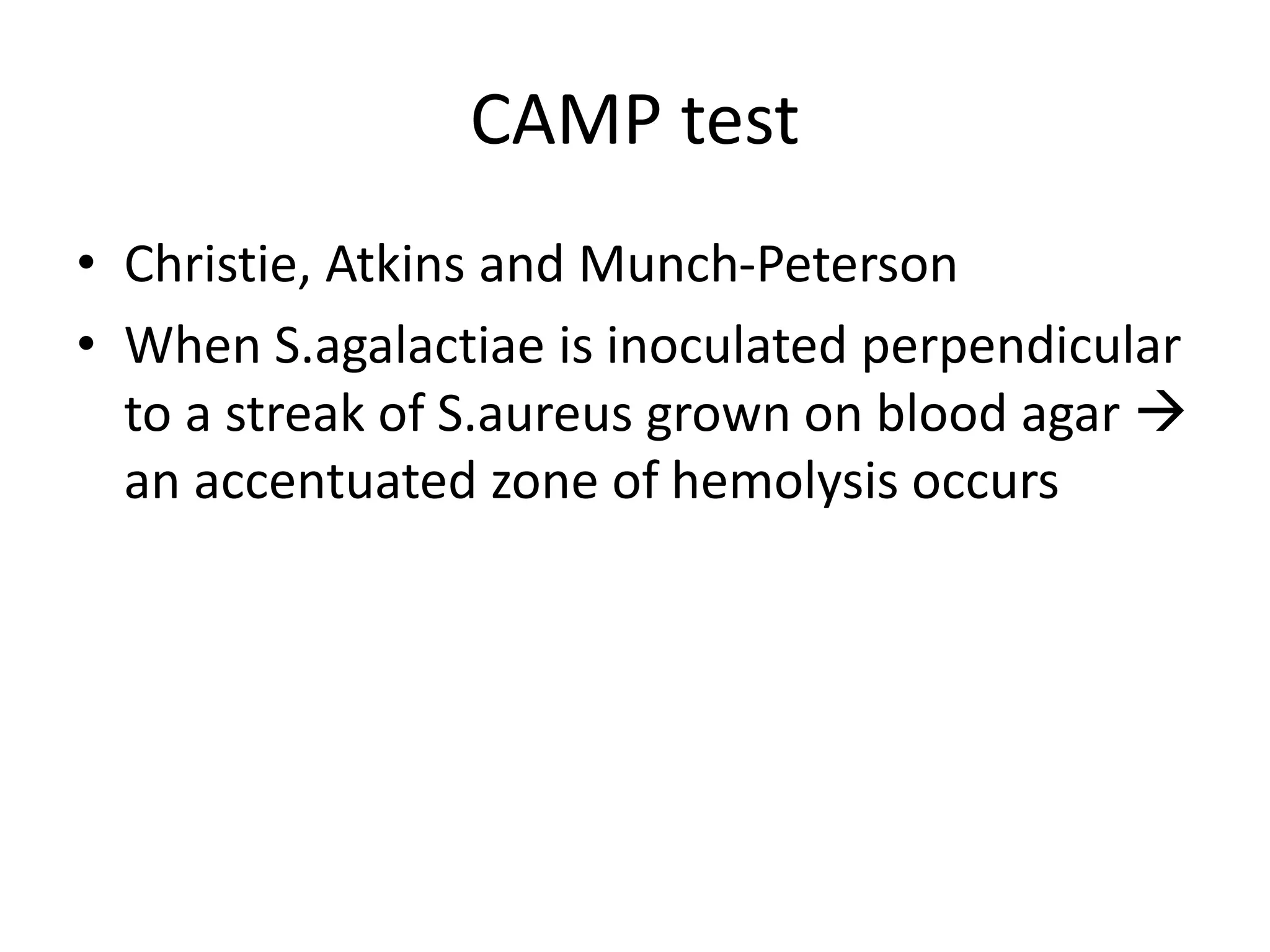 CAMP test

• Christie, Atkins and Munch-Peterson
• When S.agalactiae is inoculated perpendicular to a streak of S.aureus grown on blood agar → an accentuated zone of hemolysis occurs